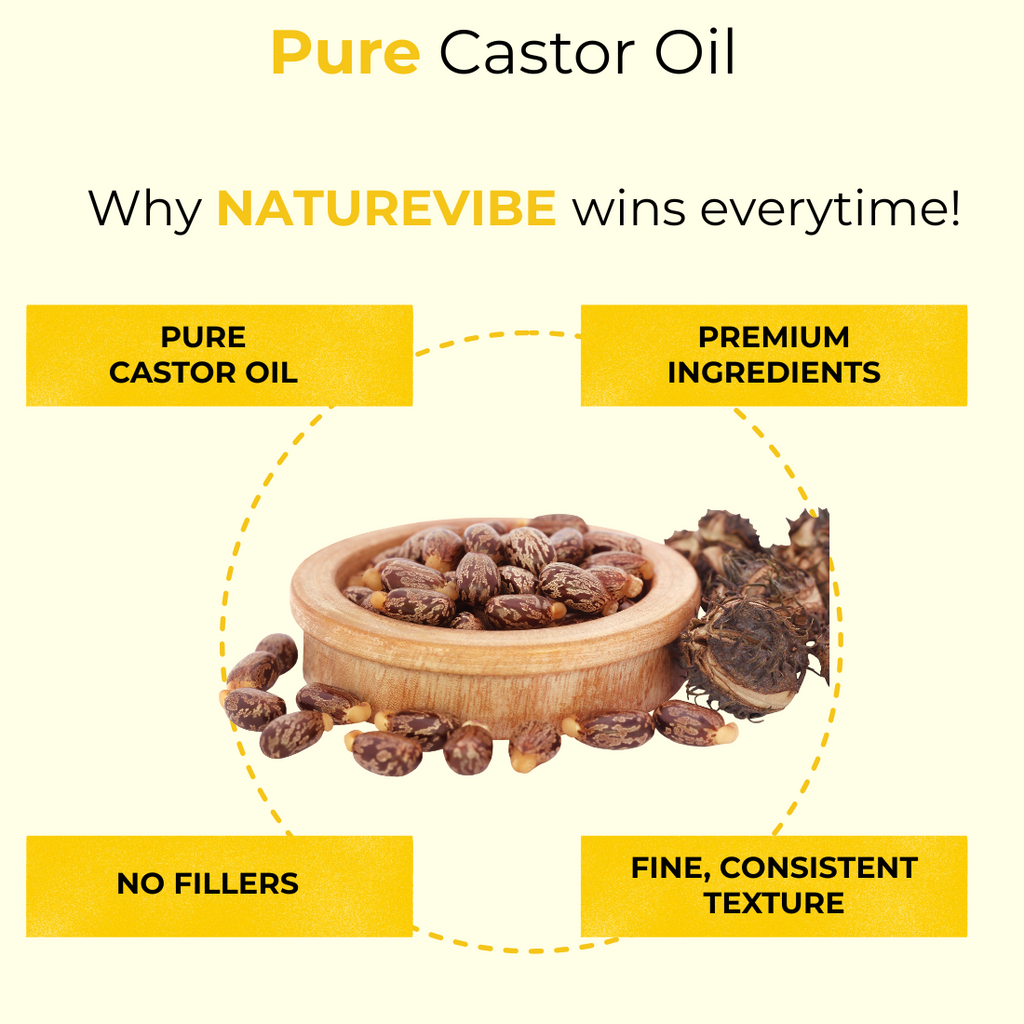 Pure Castor Oil

Why NATUREVIBE wins everytime!

PURE CASTOR OIL

PREMIUM INGREDIENTS

NO FILLERS

FINE, CONSISTENT TEXTURE